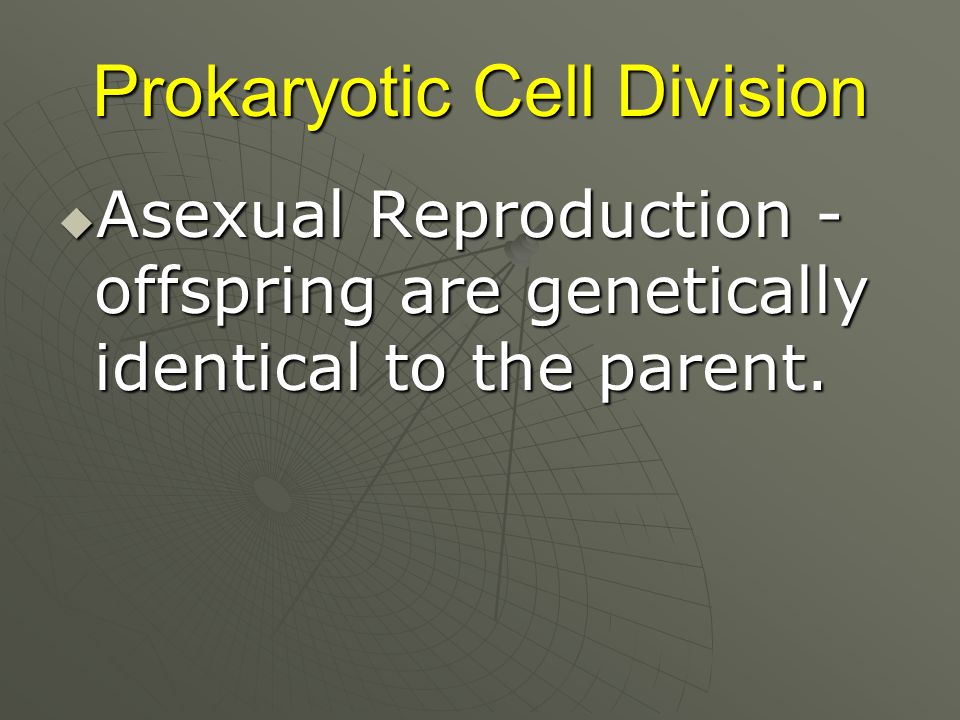 Prokaryotic Cell Division

Asexual Reproduction - offspring are genetically identical to the parent.